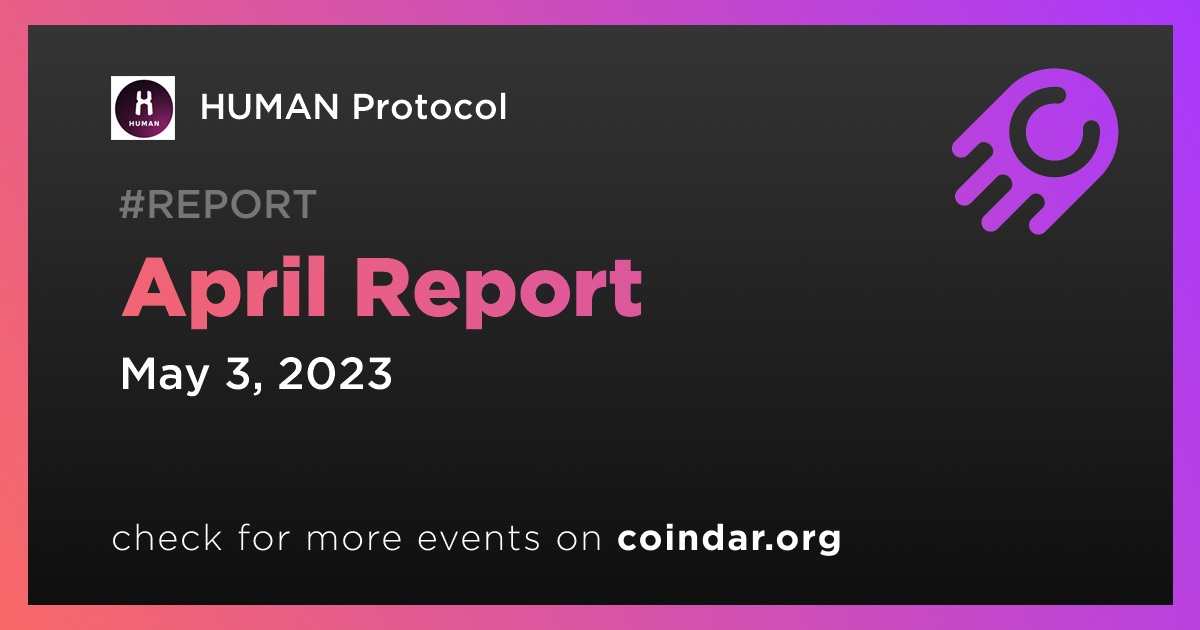 HUMAN

HUMAN Protocol

#REPORT

April Report

May 3, 2023

check for more events on coindar.org